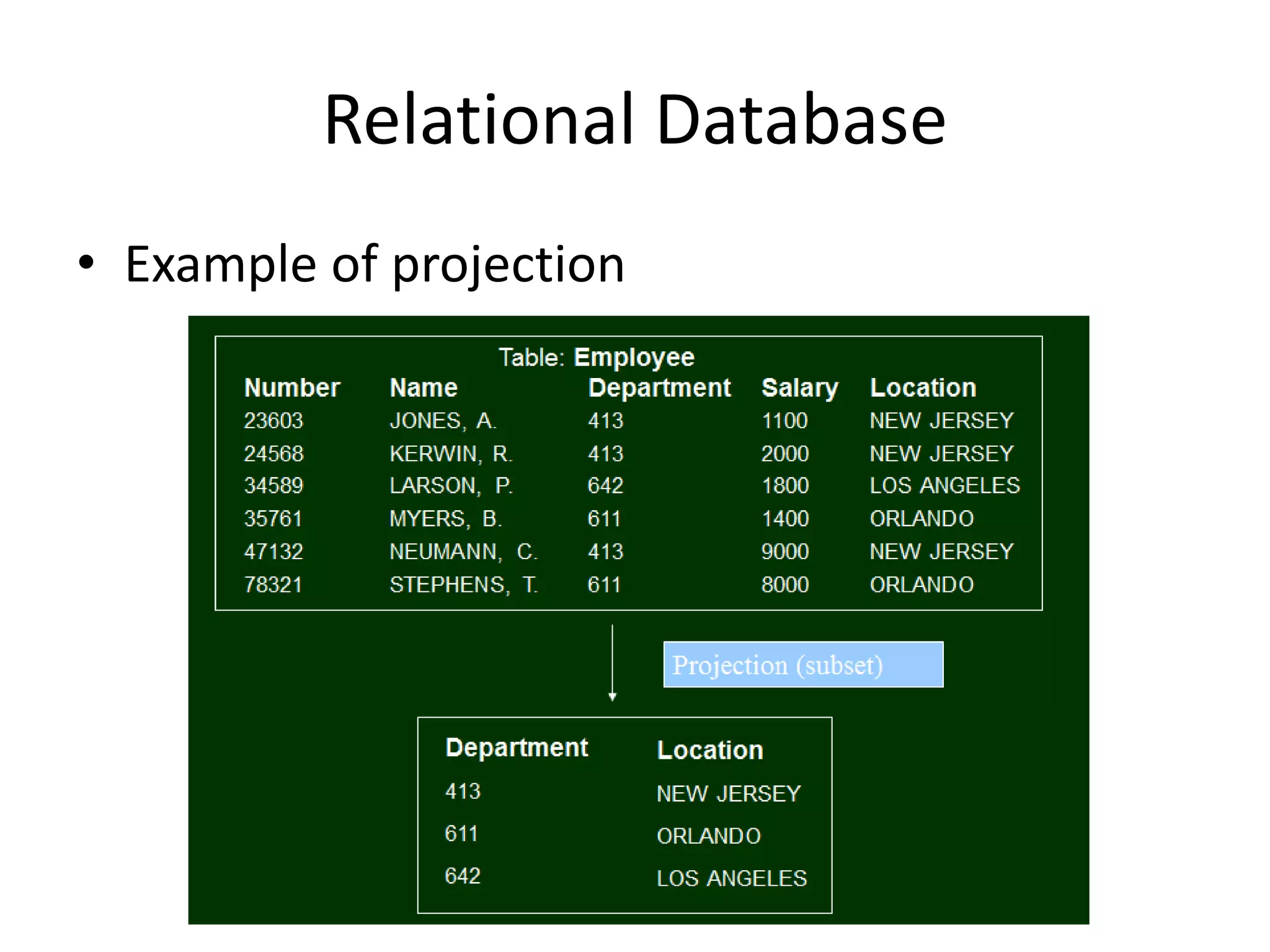 Relational Database

• Example of projection

Table: Employee

| Number | Name | Department | Salary | Location |
|---|---|---|---|---|
| 23603 | JONES, A. | 413 | 1100 | NEW JERSEY |
| 24568 | KERWIN, R. | 413 | 2000 | NEW JERSEY |
| 34589 | LARSON, P. | 642 | 1800 | LOS ANGELES |
| 35761 | MYERS, B. | 611 | 1400 | ORLANDO |
| 47132 | NEUMANN, C. | 413 | 9000 | NEW JERSEY |
| 78321 | STEPHENS, T. | 611 | 8000 | ORLANDO |

Projection (subset)

| Department | Location |
|---|---|
| 413 | NEW JERSEY |
| 611 | ORLANDO |
| 642 | LOS ANGELES |